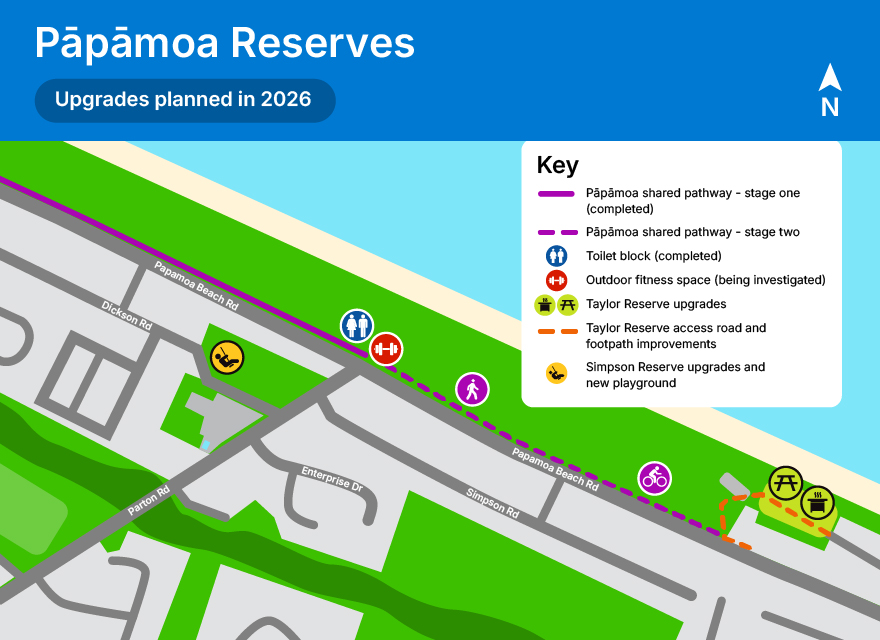 Pāpāmoa Reserves

Upgrades planned in 2026

N

Key

Pāpāmoa shared pathway - stage one (completed)

Pāpāmoa shared pathway - stage two

Toilet block (completed)

Outdoor fitness space (being investigated)

Taylor Reserve upgrades

Taylor Reserve access road and footpath improvements

Simpson Reserve upgrades and new playground

Papamoa Beach Rd

Dickson Rd

Parton Rd

Enterprise Dr

Simpson Rd

Papamoa Beach Rd